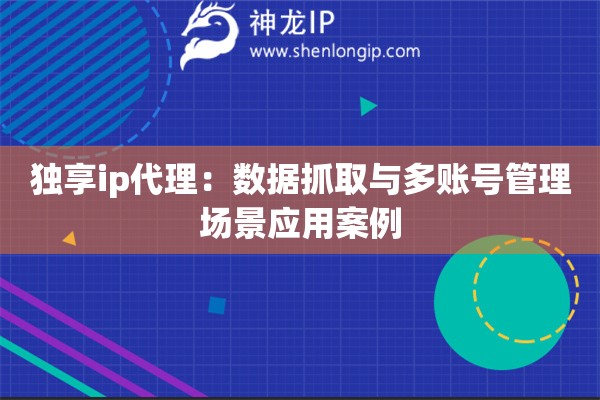 神龙IP
www.shenlongip.com

独享ip代理：数据抓取与多账号管理场景应用案例